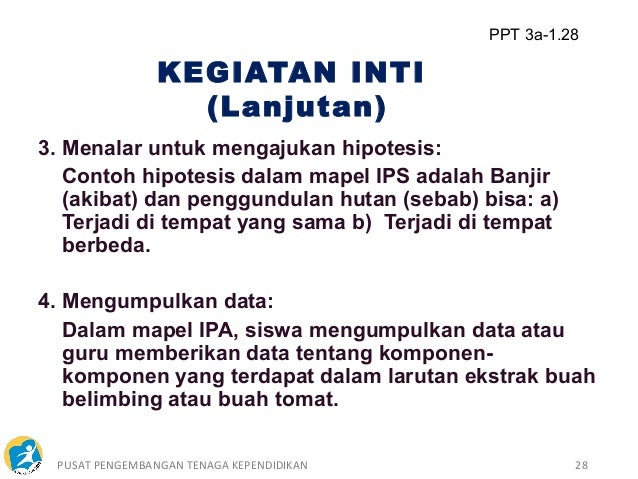 PPT 3a-1.28

KEGIATAN INTI
(Lanjutan)

3. Menalar untuk mengajukan hipotesis:
Contoh hipotesis dalam mapel IPS adalah Banjir (akibat) dan penggundulan hutan (sebab) bisa: a) Terjadi di tempat yang sama b) Terjadi di tempat berbeda.

4. Mengumpulkan data:
Dalam mapel IPA, siswa mengumpulkan data atau guru memberikan data tentang komponen-komponen yang terdapat dalam larutan ekstrak buah belimbing atau buah tomat.

PUSAT PENGEMBANGAN TENAGA KEPENDIDIKAN 28